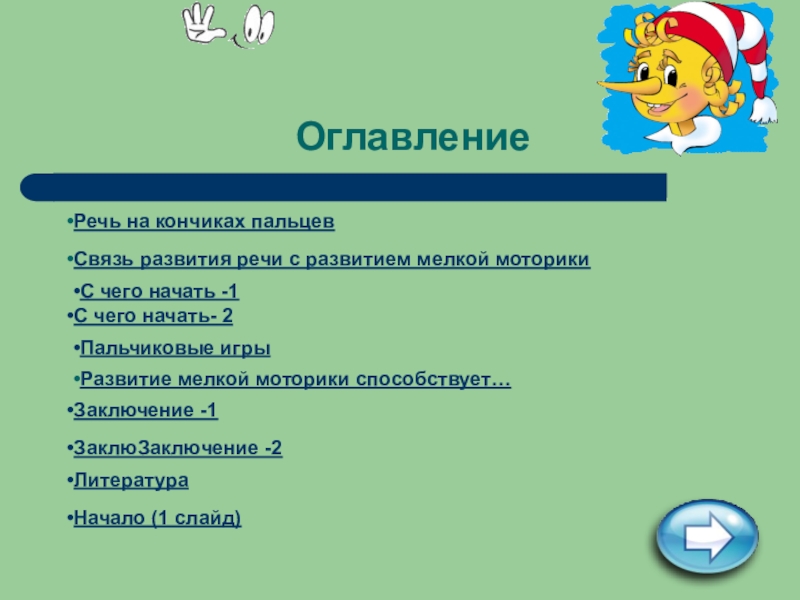 Оглавление

•Речь на кончиках пальцев

•Связь развития речи с развитием мелкой моторики

•С чего начать -1

•С чего начать- 2

•Пальчиковые игры

•Развитие мелкой моторики способствует…

•Заключение -1

•ЗаклюЗаключение -2

•Литература

•Начало (1 слайд)